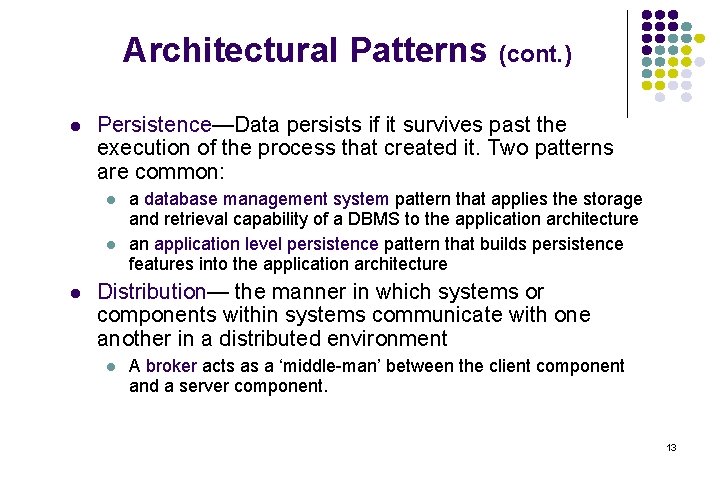 Architectural Patterns (cont.)

- Persistence—Data persists if it survives past the execution of the process that created it. Two patterns are common:
  - a database management system pattern that applies the storage and retrieval capability of a DBMS to the application architecture
  - an application level persistence pattern that builds persistence features into the application architecture
- Distribution— the manner in which systems or components within systems communicate with one another in a distributed environment
  - A broker acts as a ‘middle-man’ between the client component and a server component.

13